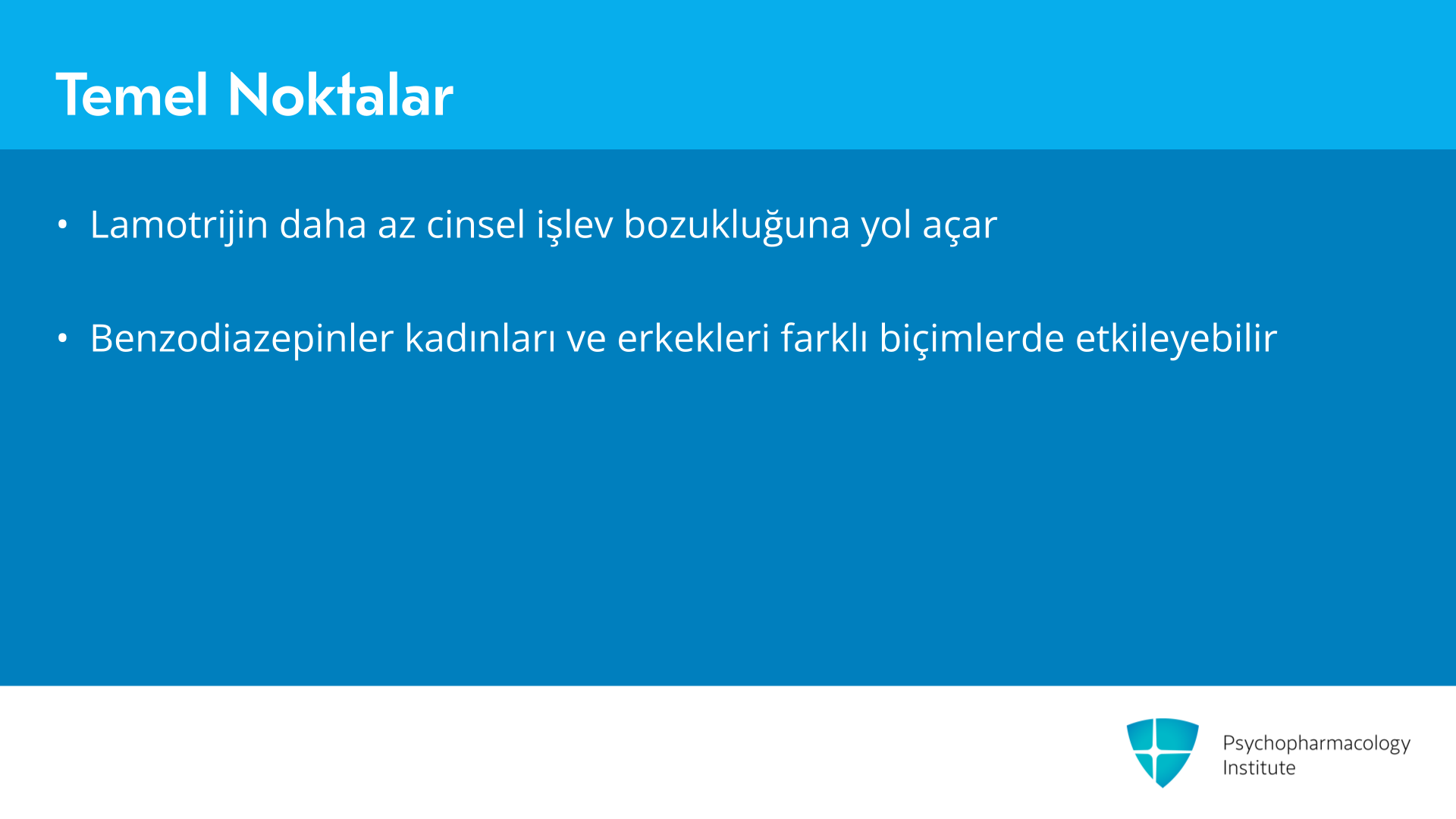 Temel Noktalar

• Lamotrijin daha az cinsel işlev bozukluğuna yol açar

• Benzodiazepinler kadınları ve erkekleri farklı biçimlerde etkileyebilir

Psychopharmacology Institute